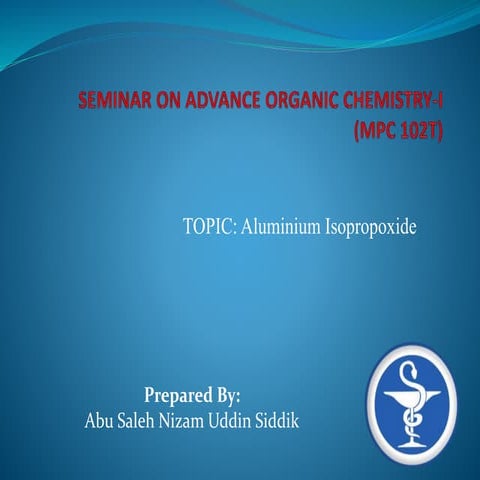 SEMINAR ON ADVANCE ORGANIC CHEMISTRY-I (MPC 102T)

TOPIC: Aluminium Isopropoxide

Prepared By:
Abu Saleh Nizam Uddin Siddik